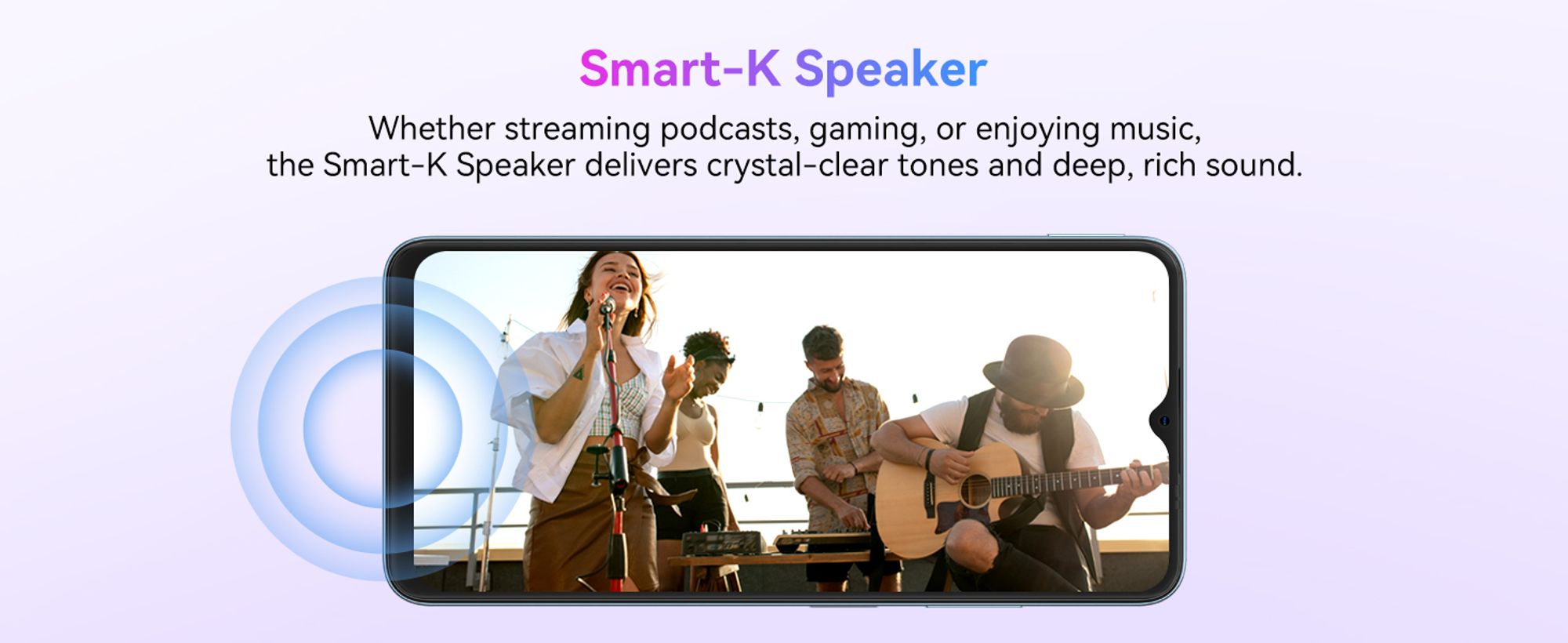 Smart-K Speaker

Whether streaming podcasts, gaming, or enjoying music, the Smart-K Speaker delivers crystal-clear tones and deep, rich sound.